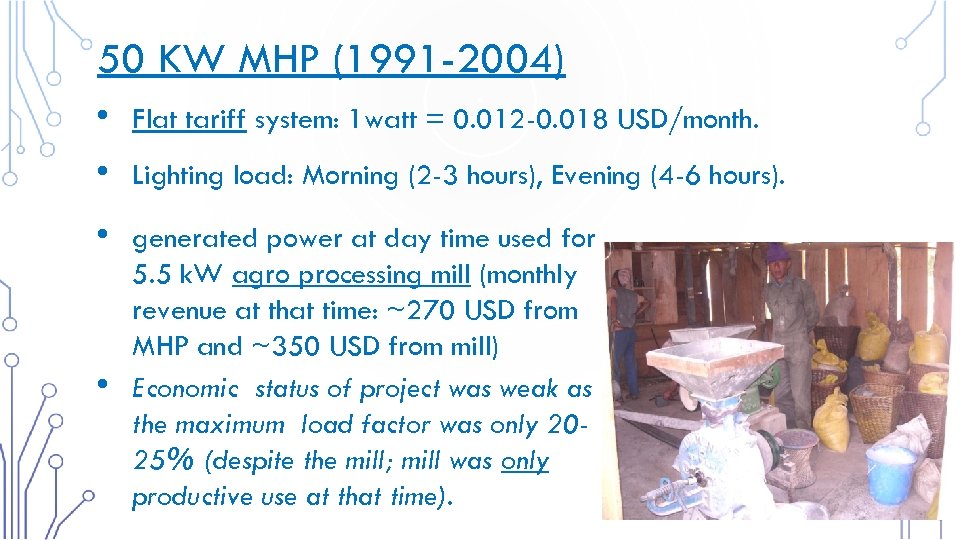 50 KW MHP (1991-2004)

• Flat tariff system: 1watt = 0.012-0.018 USD/month.

• Lighting load: Morning (2-3 hours), Evening (4-6 hours).

• generated power at day time used for 5.5 kW agro processing mill (monthly revenue at that time: ~270 USD from MHP and ~350 USD from mill)

• Economic status of project was weak as the maximum load factor was only 20-25% (despite the mill; mill was only productive use at that time).